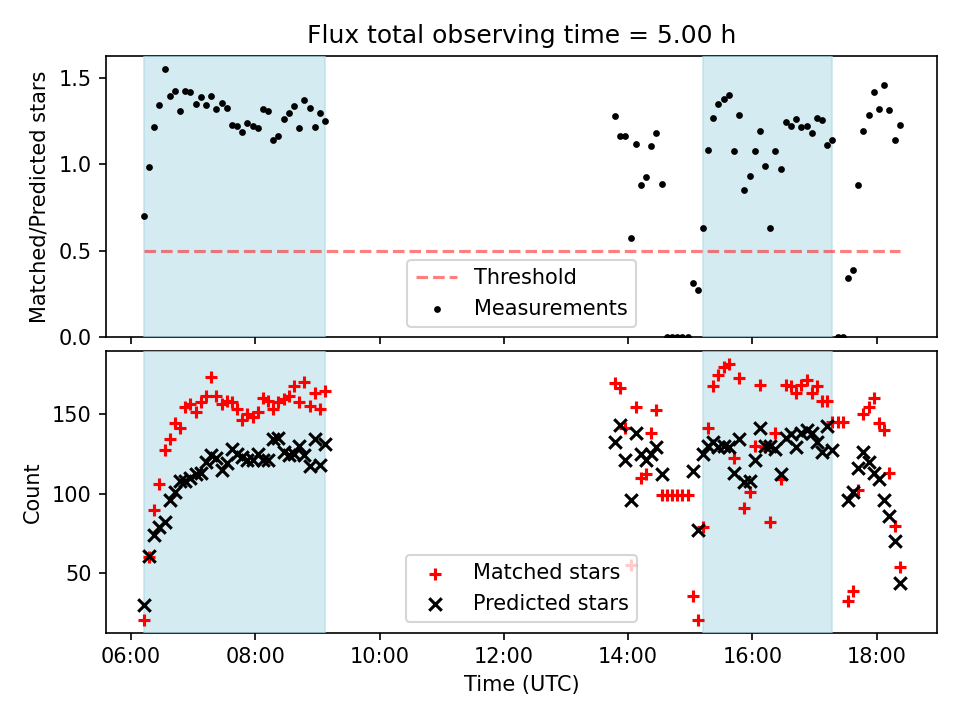 Flux total observing time = 5.00 h

Matched/Predicted stars

1.5
1.0
0.5
0.0

Threshold
Measurements

Count

150
100
50

Matched stars
Predicted stars

06:00
08:00
10:00
12:00
14:00
16:00
18:00

Time (UTC)